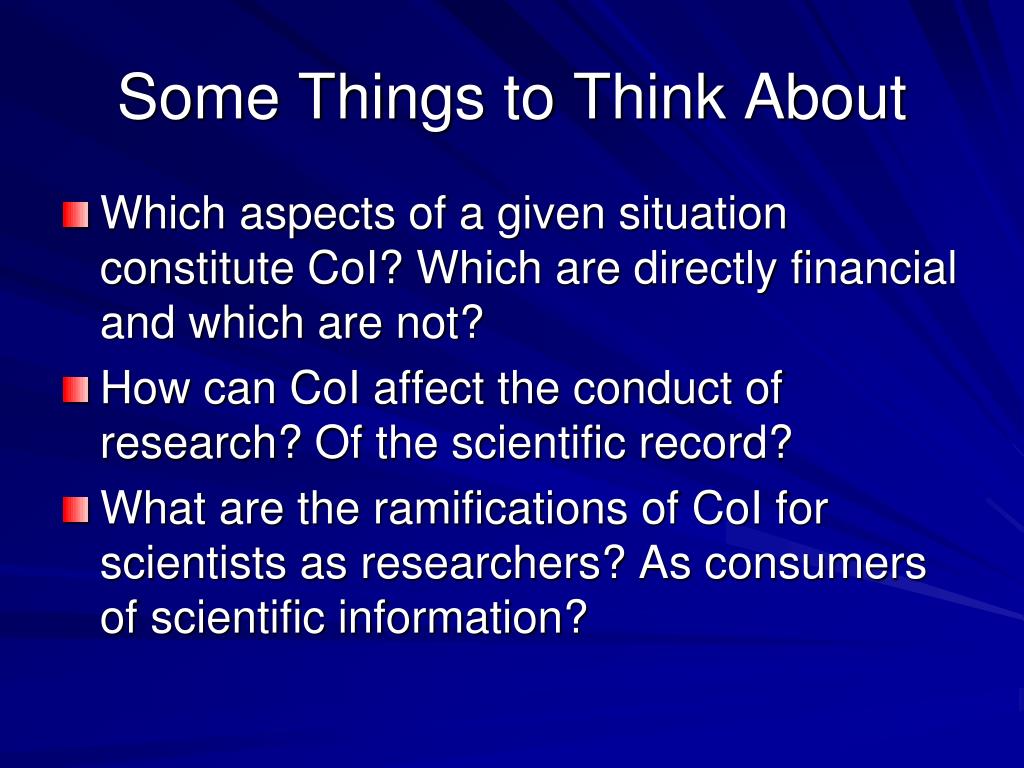 Some Things to Think About

Which aspects of a given situation constitute CoI? Which are directly financial and which are not?

How can CoI affect the conduct of research? Of the scientific record?

What are the ramifications of CoI for scientists as researchers? As consumers of scientific information?